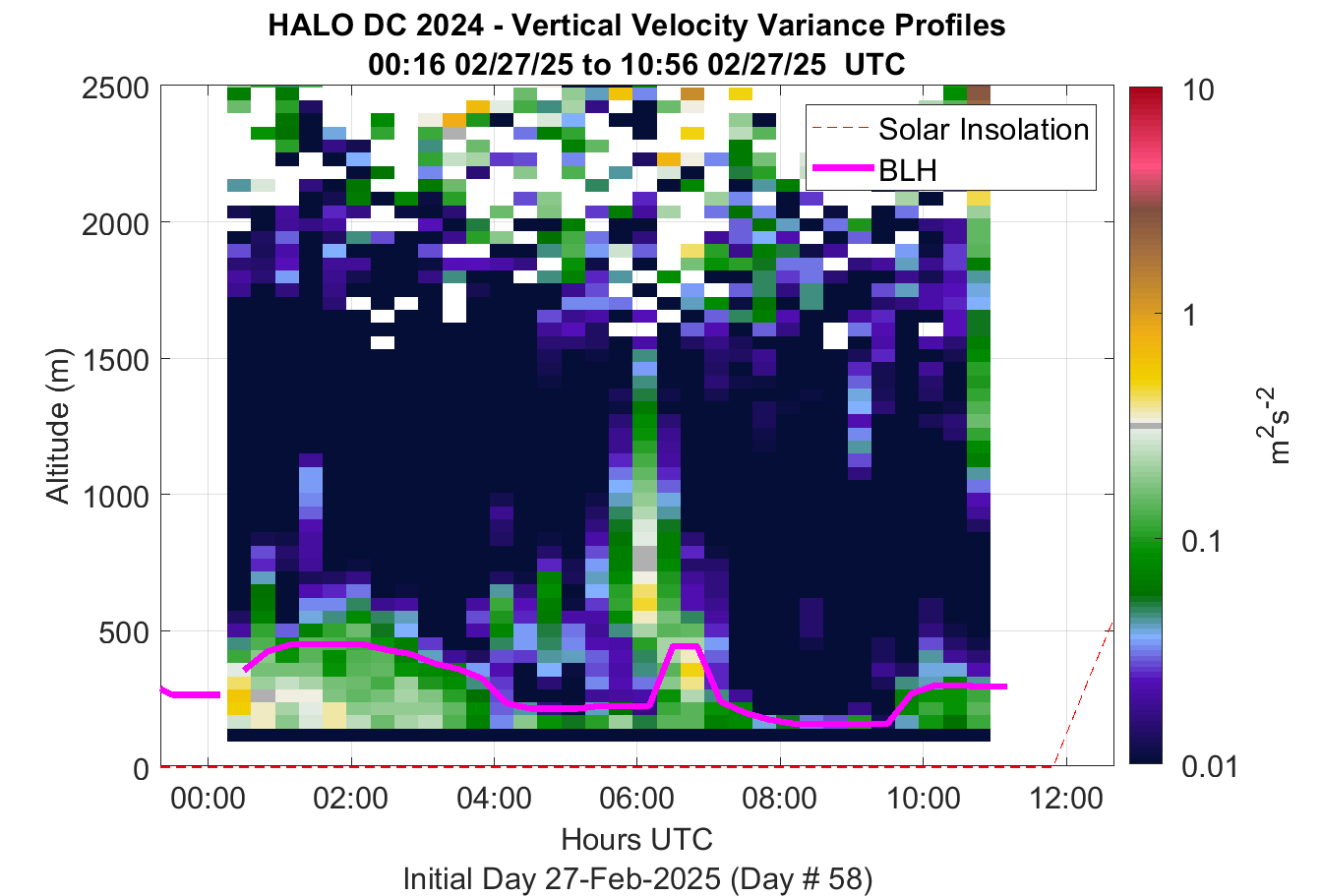 HALO DC 2024 - Vertical Velocity Variance Profiles
00:16 02/27/25 to 10:56 02/27/25 UTC

Solar Insolation
BLH

Altitude (m)
2500
2000
1500
1000
500
0

00:00
02:00
04:00
06:00
08:00
10:00
12:00

Hours UTC
Initial Day 27-Feb-2025 (Day # 58)

10
1
0.1
0.01
$m^2s^{-2}$